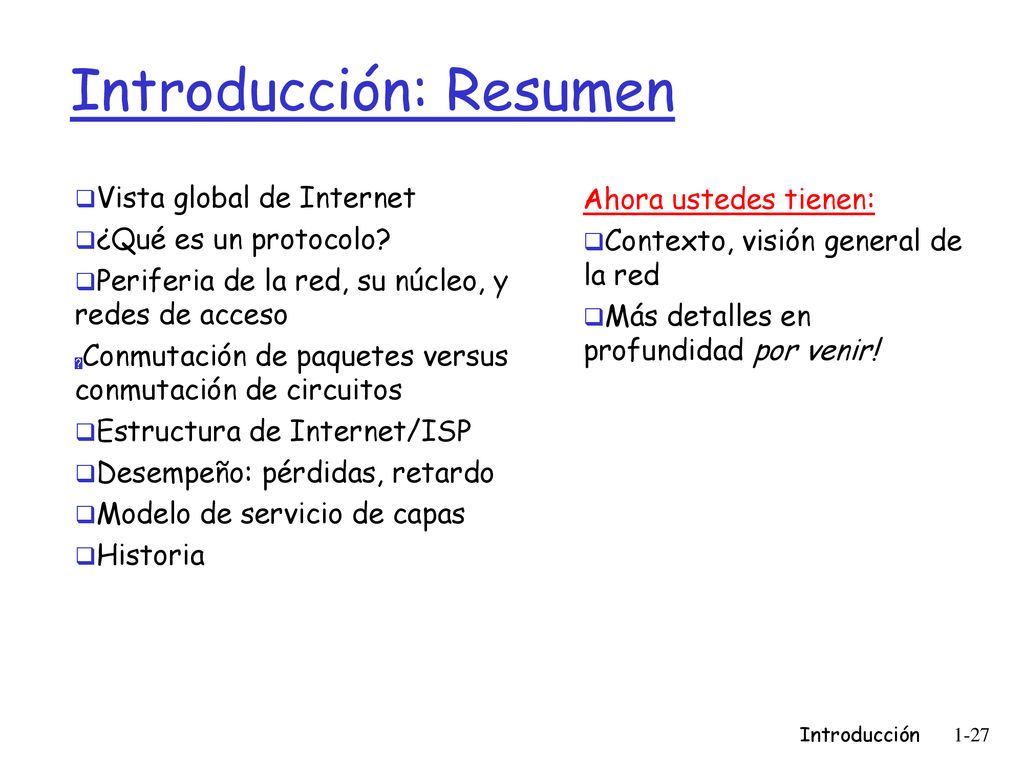 Introducción: Resumen

Vista global de Internet
¿Qué es un protocolo?
Periferia de la red, su núcleo, y redes de acceso
Conmutación de paquetes versus conmutación de circuitos
Estructura de Internet/ISP
Desempeño: pérdidas, retardo
Modelo de servicio de capas
Historia

Ahora ustedes tienen:
Contexto, visión general de la red
Más detalles en profundidad por venir!

Introducción 1-27